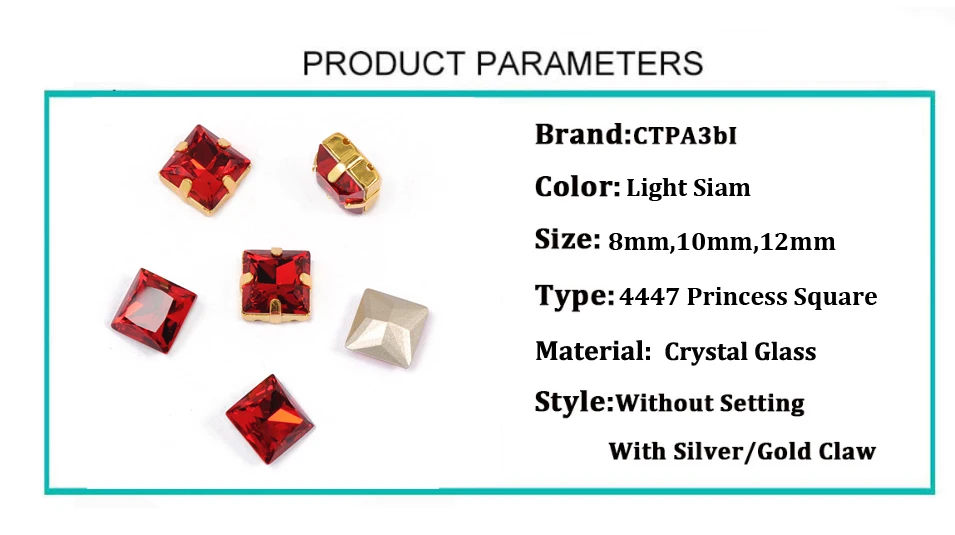 PRODUCT PARAMETERS

Brand:CTPA3bI

Color: Light Siam

Size: 8mm,10mm,12mm

Type: 4447 Princess Square

Material: Crystal Glass

Style:Without Setting

With Silver/Gold Claw